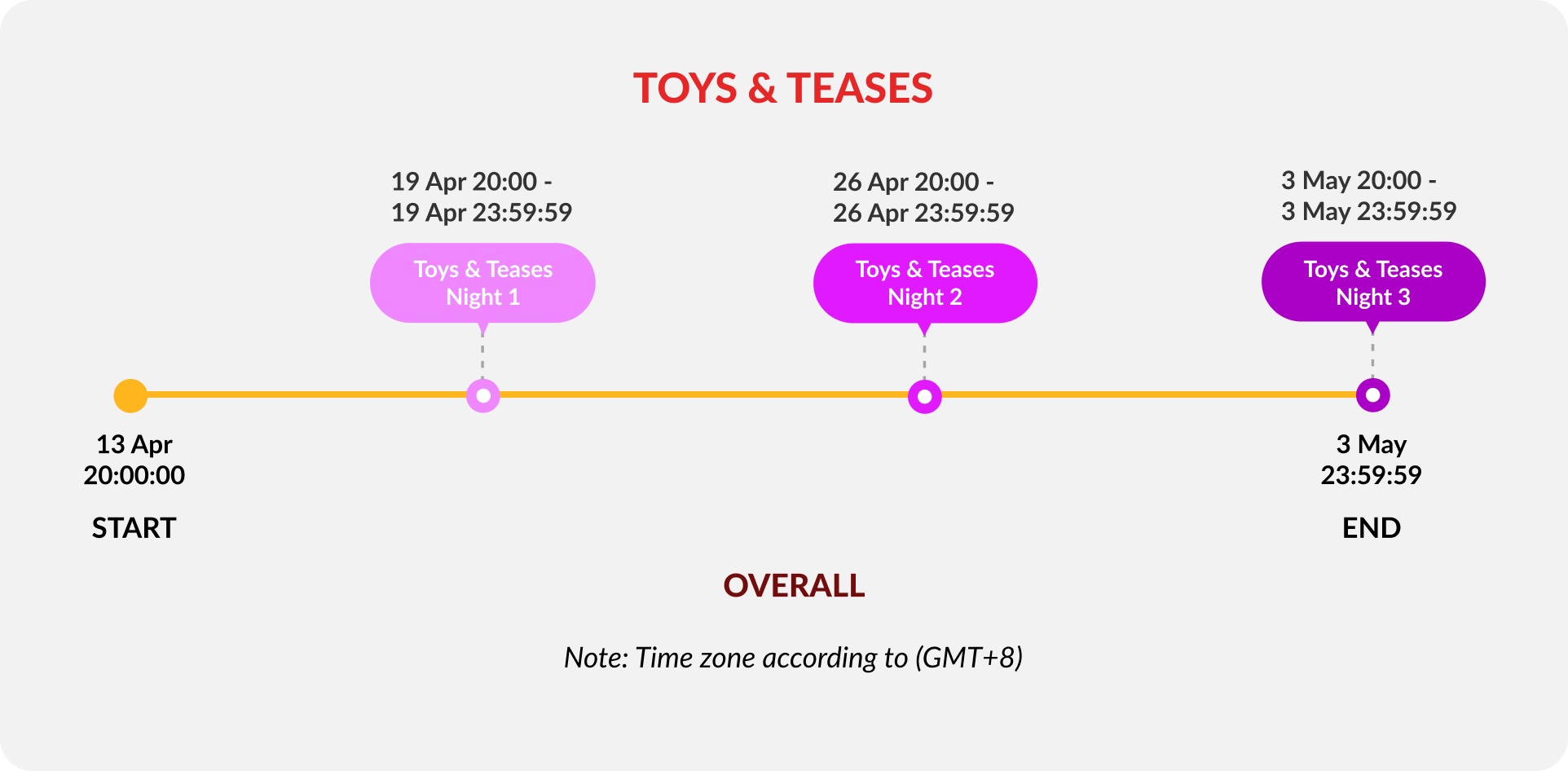 TOYS & TEASES

19 Apr 20:00 -
19 Apr 23:59:59

Toys & Teases
Night 1

26 Apr 20:00 -
26 Apr 23:59:59

Toys & Teases
Night 2

3 May 20:00 -
3 May 23:59:59

Toys & Teases
Night 3

13 Apr
20:00:00

START

3 May
23:59:59

END

OVERALL

Note: Time zone according to (GMT+8)